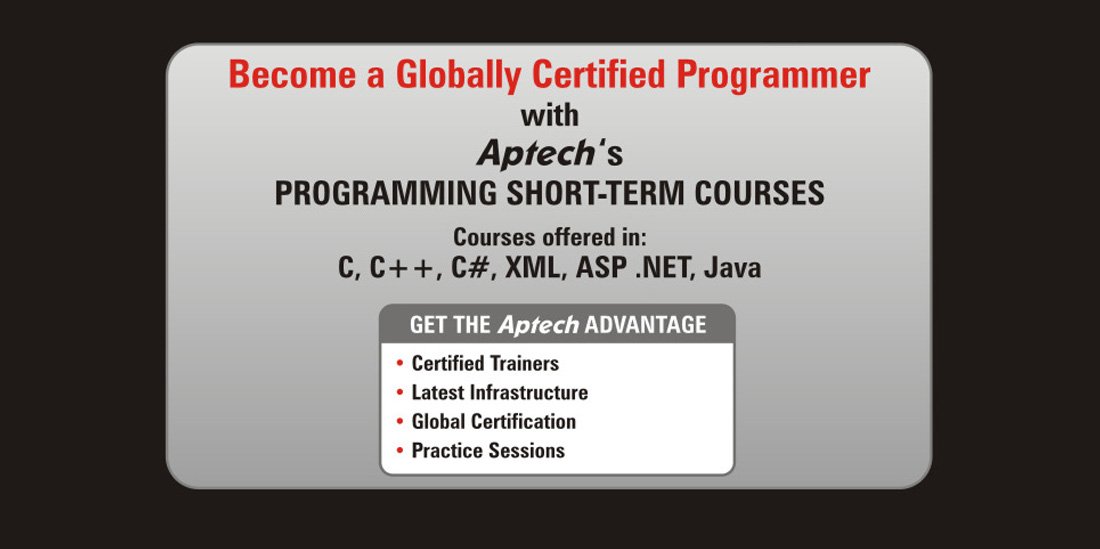 Become a Globally Certified Programmer
with
Aptech's
PROGRAMMING SHORT-TERM COURSES

Courses offered in:
C, C++, C#, XML, ASP .NET, Java

GET THE Aptech ADVANTAGE

• Certified Trainers
• Latest Infrastructure
• Global Certification
• Practice Sessions